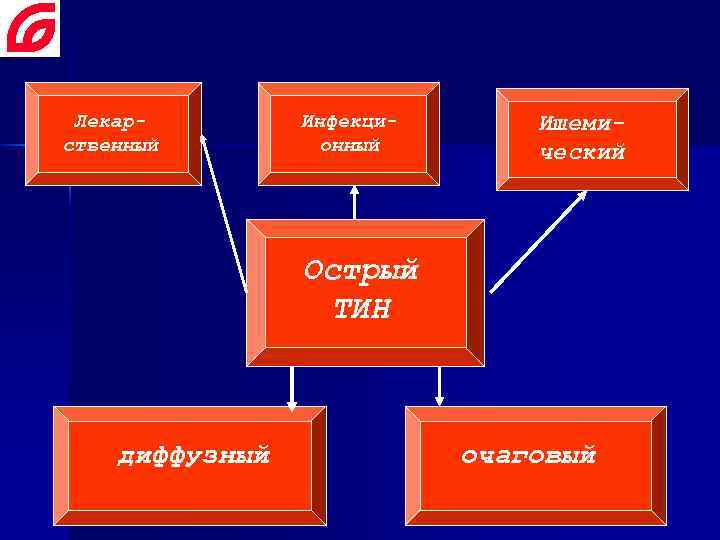 Лекарственный

Инфекционный

Ишемический

Острый ТИН

диффузный

очаговый